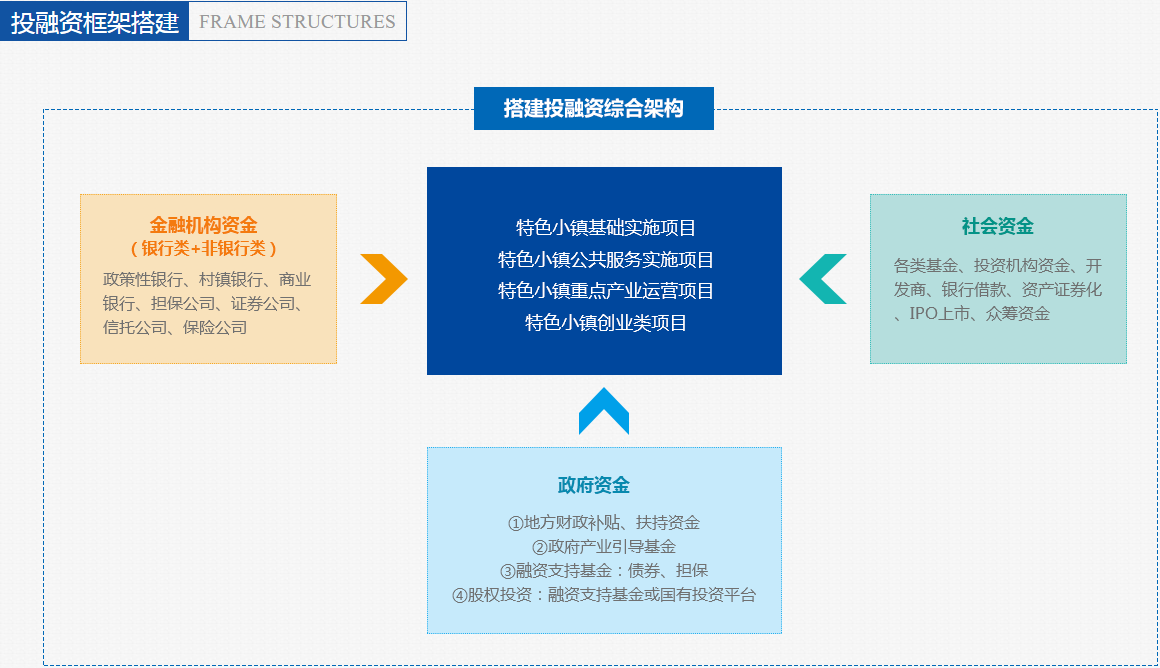 投融资框架搭建 FRAME STRUCTURES

搭建投融资综合架构

金融机构资金
（银行类+非银行类）
政策性银行、村镇银行、商业银行、担保公司、证券公司、信托公司、保险公司

特色小镇基础实施项目
特色小镇公共服务实施项目
特色小镇重点产业运营项目
特色小镇创业类项目

社会资金
各类基金、投资机构资金、开发商、银行借款、资产证券化、IPO上市、众筹资金

政府资金
①地方财政补贴、扶持资金
②政府产业引导基金
③融资支持基金：债券、担保
④股权投资：融资支持基金或国有投资平台